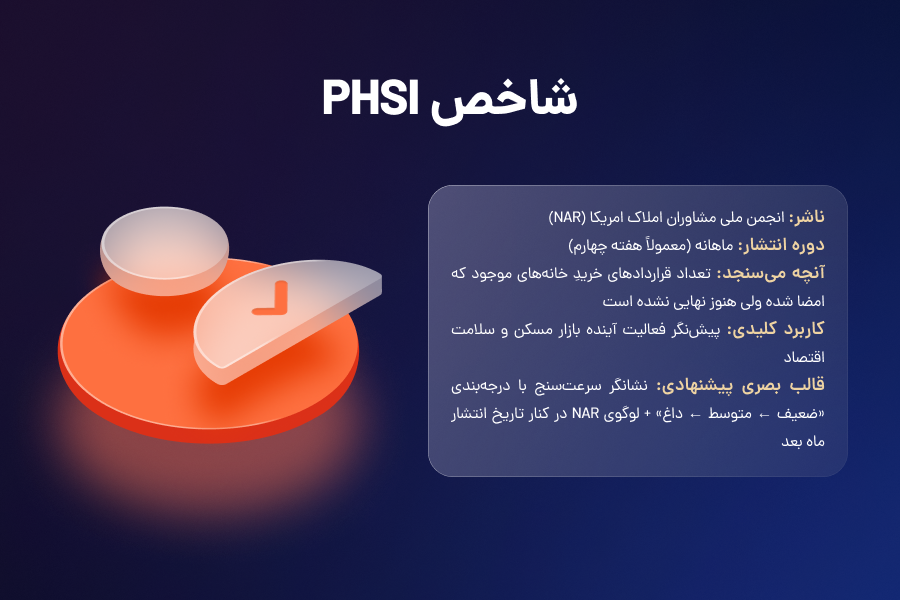 شاخص PHSI

ناشر: انجمن ملی مشاوران املاک امریکا (NAR)
دوره انتشار: ماهانه (معمولاً هفته چهارم)
آنچه می‌سنجد: تعداد قراردادهای خرید خانه‌های موجود که امضا شده ولی هنوز نهایی نشده است
کاربرد کلیدی: پیش‌نگر فعالیت آینده بازار مسکن و سلامت اقتصاد
قالب بصری پیشنهادی: نشانگر سرعت‌سنج با درجه‌بندی «ضعیف ← متوسط ← داغ» + لوگوی NAR در کنار تاریخ انتشار ماه بعد